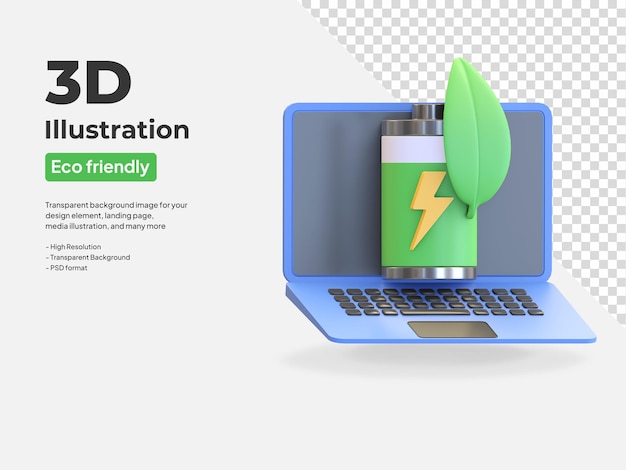 3D
Illustration
Eco friendly

Transparent background image for your design element, landing page, media illustration, and many more

- High Resolution
- Transparent Background
- PSD format